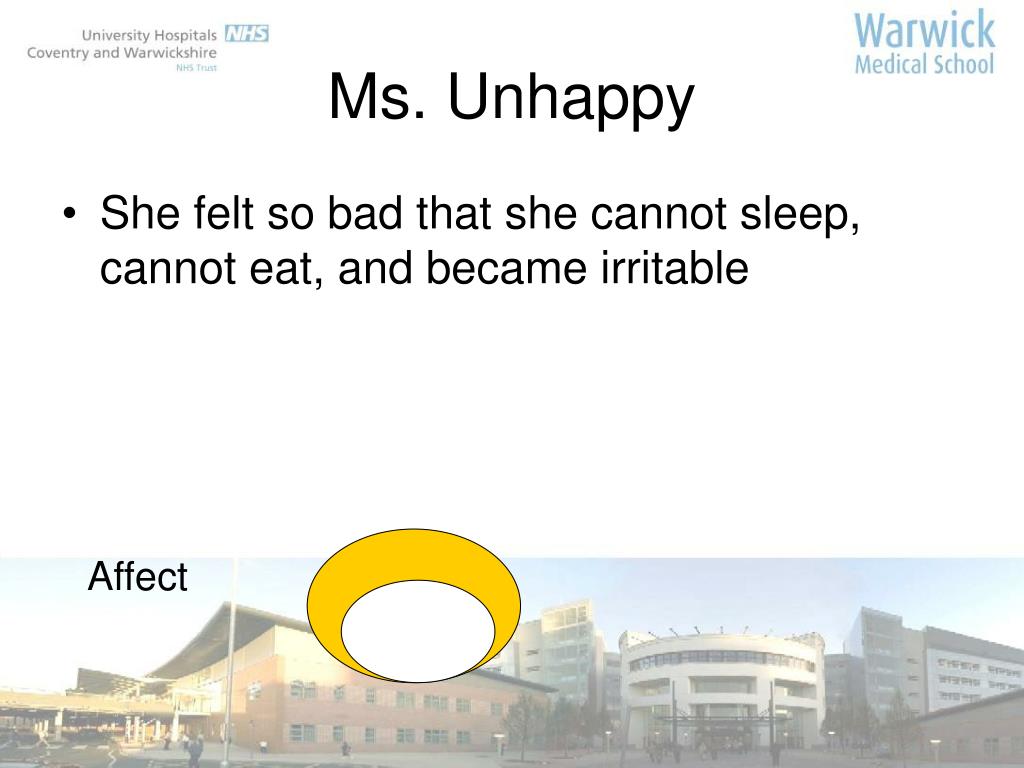 University Hospitals NHS
Coventry and Warwickshire
NHS Trust

Warwick
Medical School

Ms. Unhappy

• She felt so bad that she cannot sleep, cannot eat, and became irritable

Affect